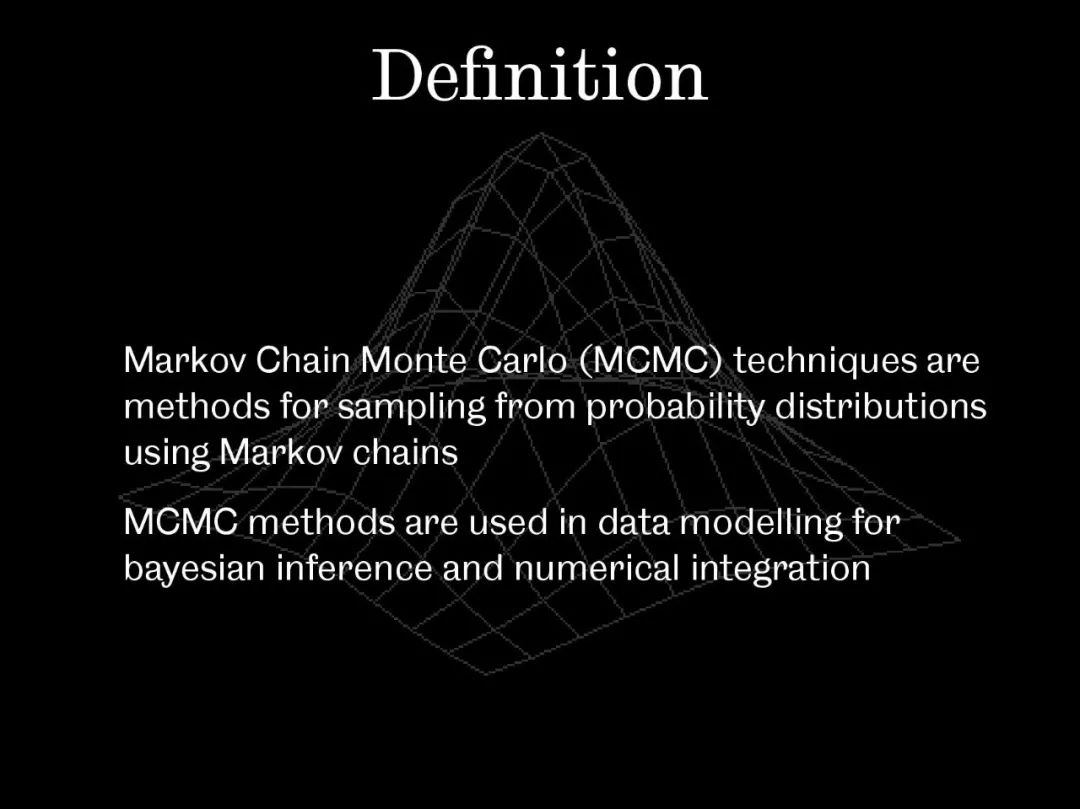 Definition

Markov Chain Monte Carlo (MCMC) techniques are methods for sampling from probability distributions using Markov chains

MCMC methods are used in data modelling for bayesian inference and numerical integration